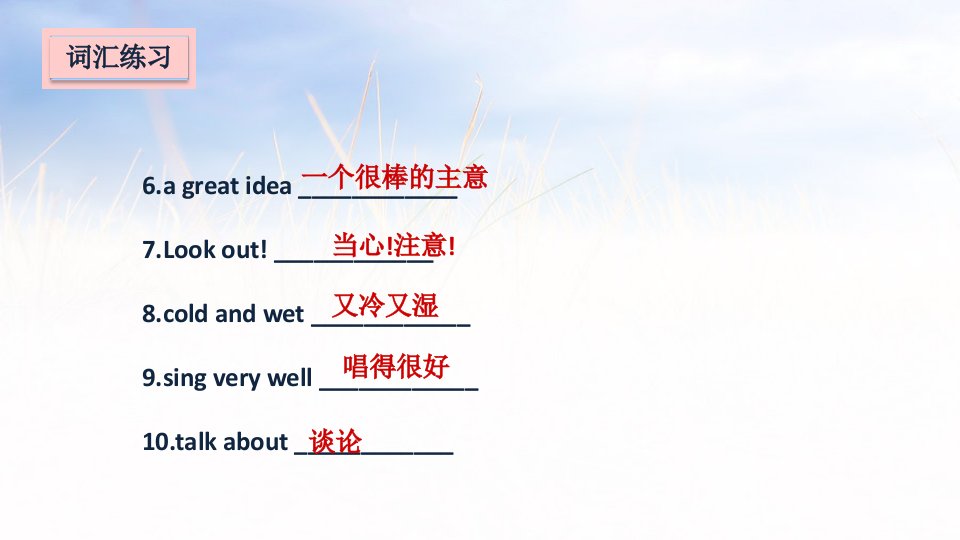 词汇练习

6.a great idea 一个很棒的主意

7.Look out! 当心!注意!

8.cold and wet 又冷又湿

9.sing very well 唱得很好

10.talk about 谈论